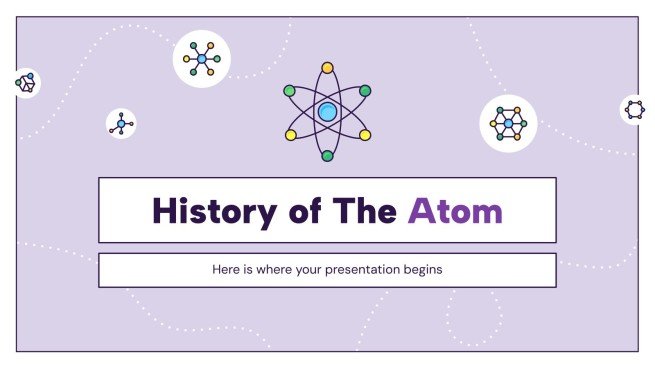 History of The Atom

Here is where your presentation begins